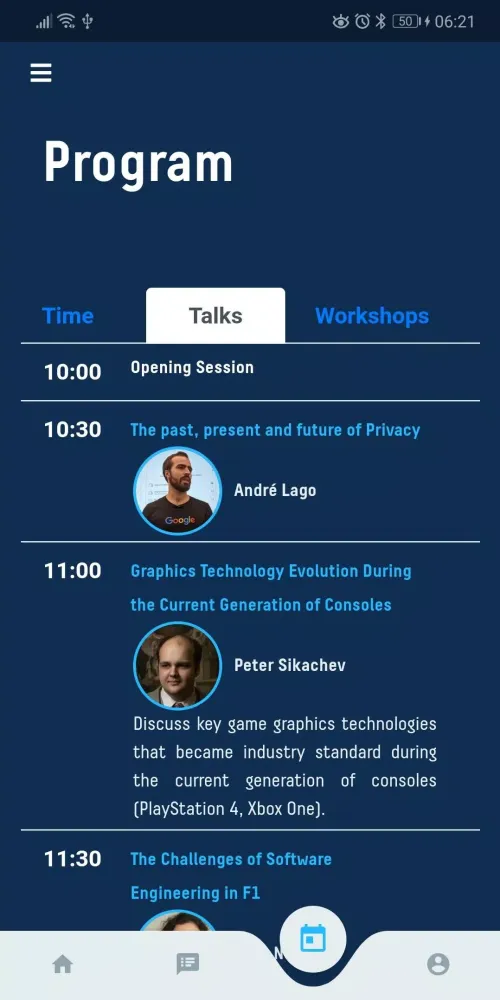 50 06:21

Program

Time Talks Workshops

10:00 Opening Session

10:30 The past, present and future of Privacy

Google

André Lago

11:00 Graphics Technology Evolution During the Current Generation of Consoles

Peter Sikachev

Discuss key game graphics technologies that became industry standard during the current generation of consoles (PlayStation 4, Xbox One).

11:30 The Challenges of Software Engineering in F1